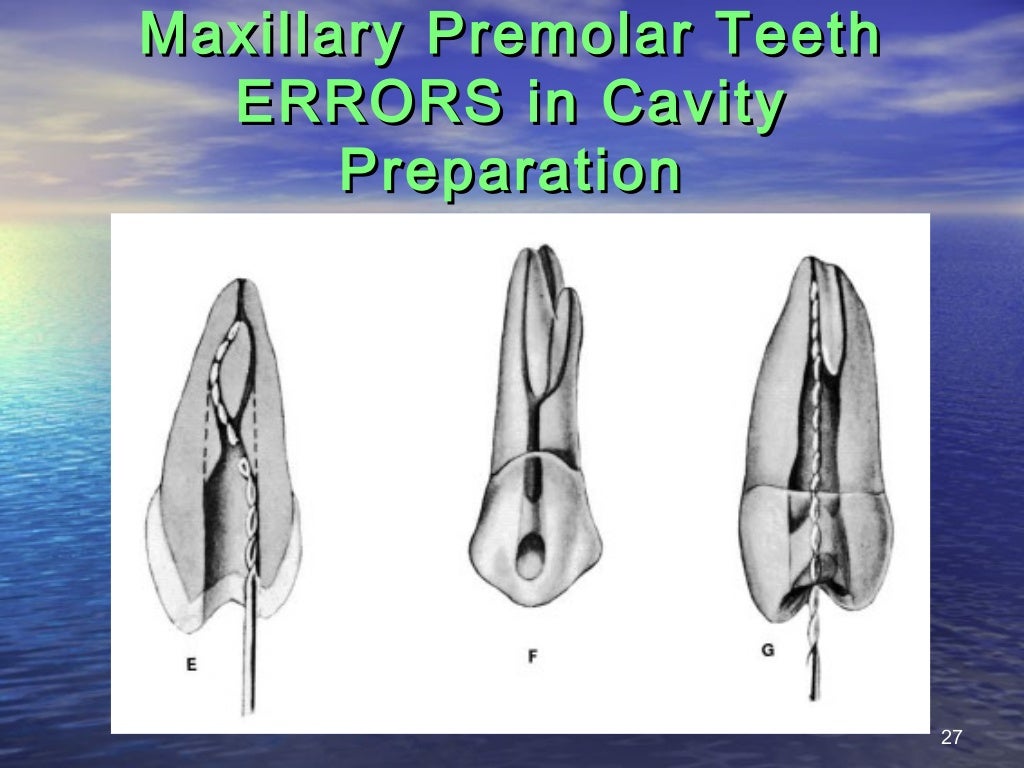 Maxillary Premolar Teeth ERRORS in Cavity Preparation

E

F

G

27